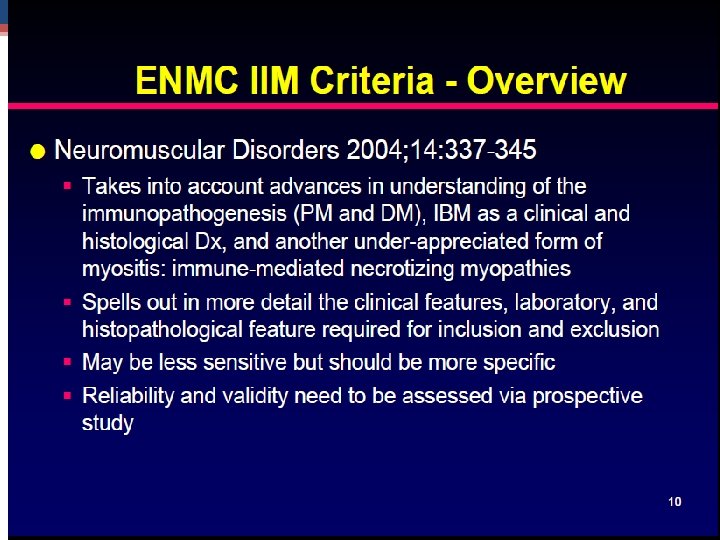 ENMC IIM Criteria - Overview

● Neuromuscular Disorders 2004;14:337-345

▪ Takes into account advances in understanding of the immunopathogenesis (PM and DM), IBM as a clinical and histological Dx, and another under-appreciated form of myositis: immune-mediated necrotizing myopathies

▪ Spells out in more detail the clinical features, laboratory, and histopathological feature required for inclusion and exclusion

▪ May be less sensitive but should be more specific

▪ Reliability and validity need to be assessed via prospective study

10